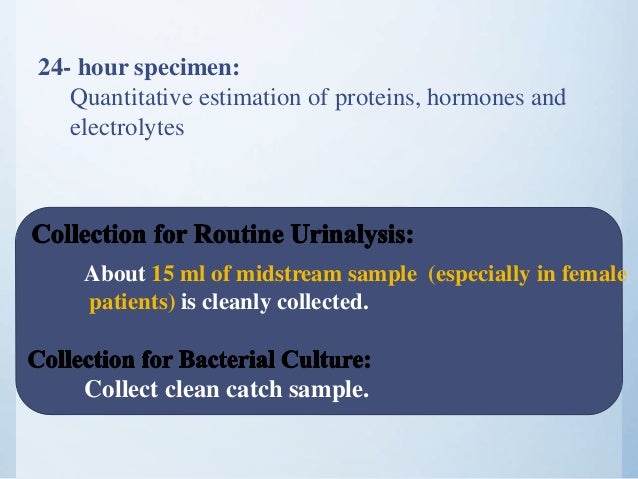 24- hour specimen:
Quantitative estimation of proteins, hormones and electrolytes

Collection for Routine Urinalysis:
About 15 ml of midstream sample (especially in female patients) is cleanly collected.

Collection for Bacterial Culture:
Collect clean catch sample.